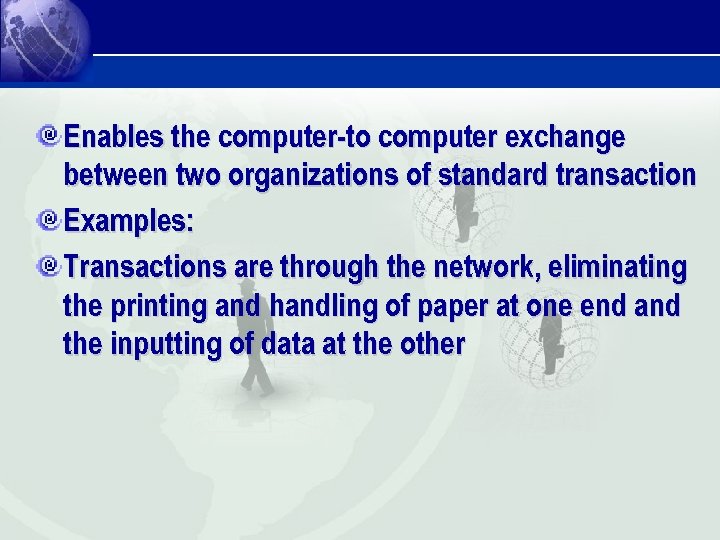 Enables the computer-to computer exchange between two organizations of standard transaction

Examples:

Transactions are through the network, eliminating the printing and handling of paper at one end and the inputting of data at the other